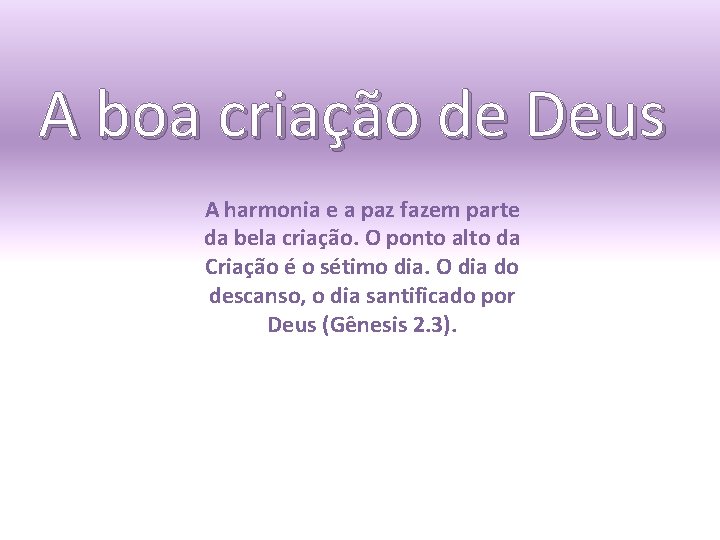 A boa criação de Deus

A harmonia e a paz fazem parte da bela criação. O ponto alto da Criação é o sétimo dia. O dia do descanso, o dia santificado por Deus (Gênesis 2.3).